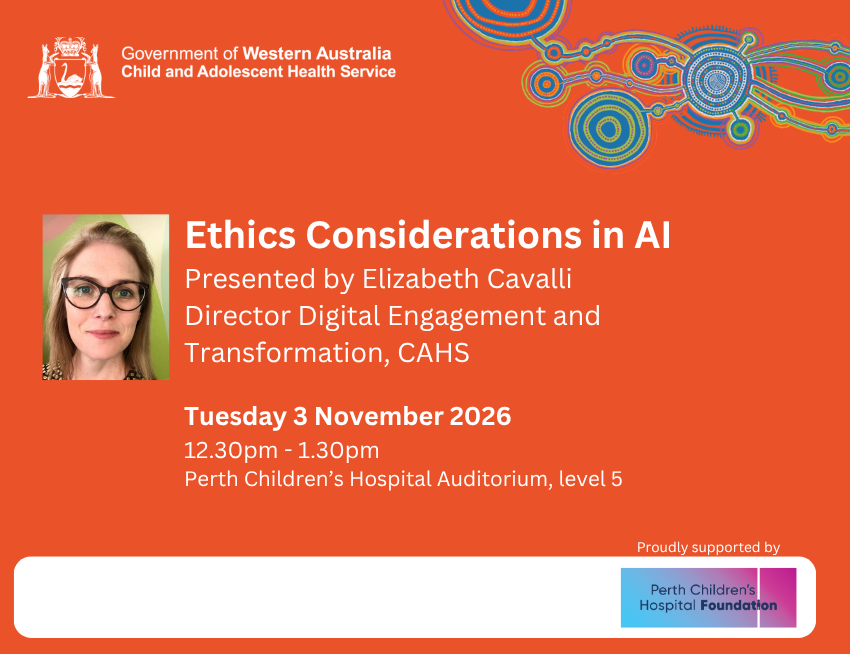 Government of Western Australia
Child and Adolescent Health Service

Ethics Considerations in AI
Presented by Elizabeth Cavalli
Director Digital Engagement and Transformation, CAHS

Tuesday 3 November 2026
12.30pm - 1.30pm
Perth Children's Hospital Auditorium, level 5

Proudly supported by
Perth Children's Hospital Foundation